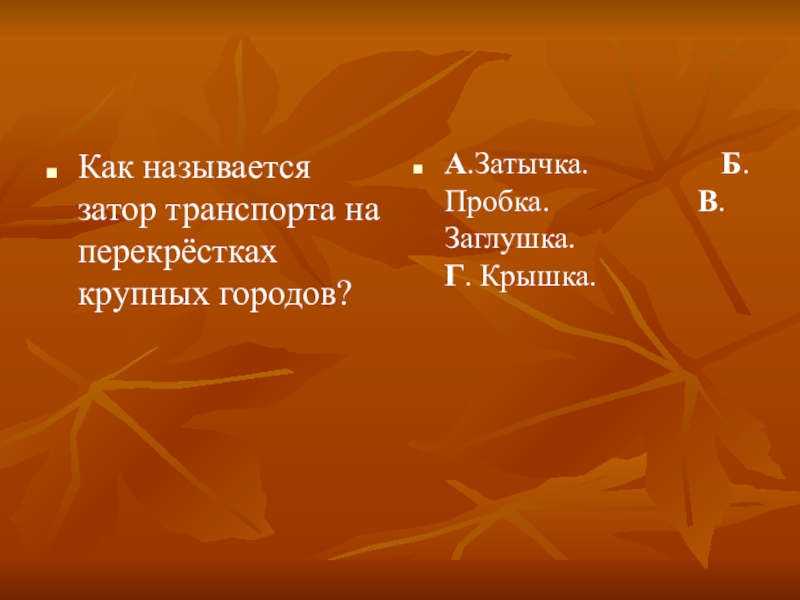 Как называется затор транспорта на перекрёстках крупных городов?

А.Затычка. Б. Пробка. В. Заглушка. Г. Крышка.